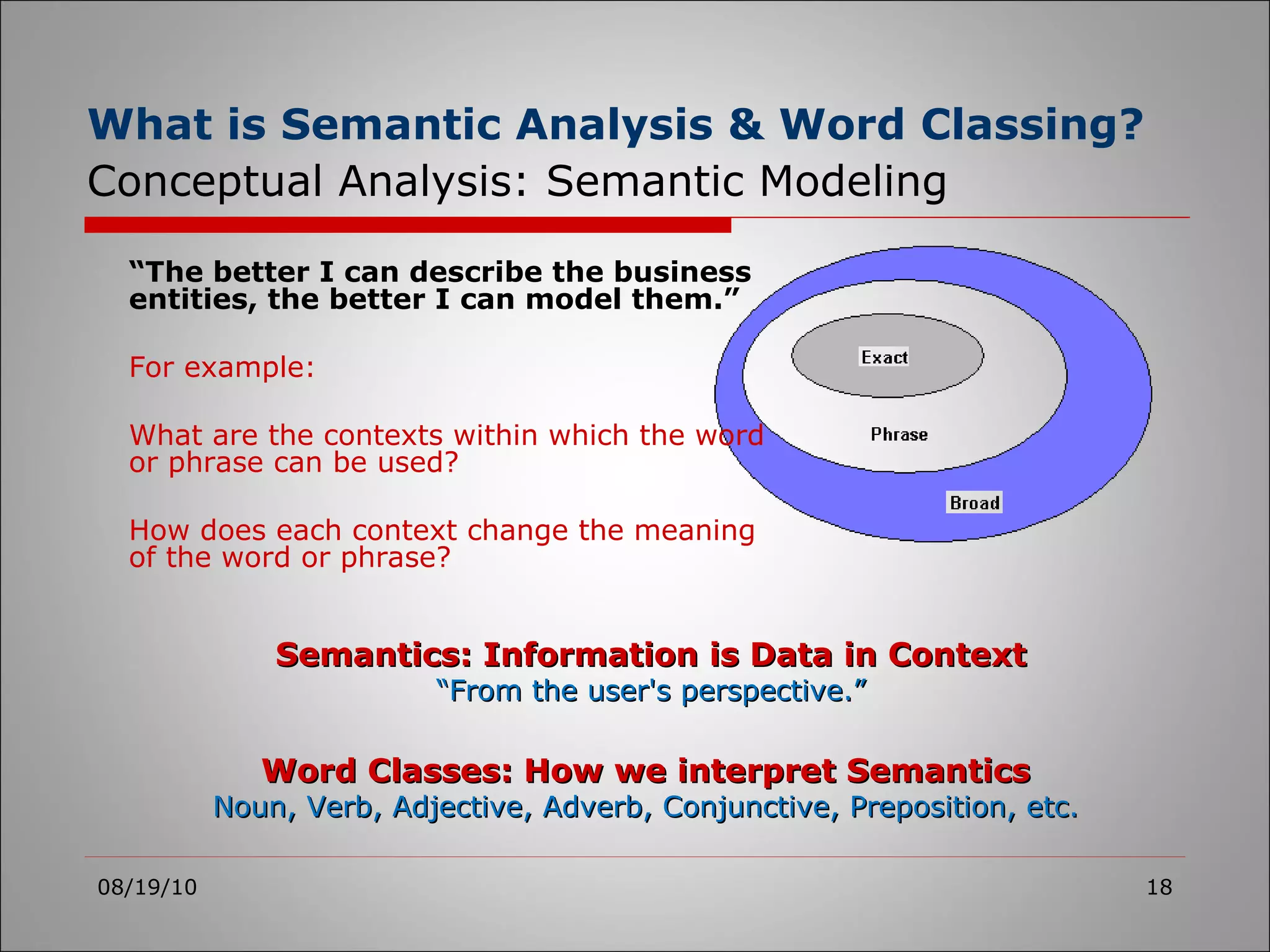 What is Semantic Analysis & Word Classing?
Conceptual Analysis: Semantic Modeling

“The better I can describe the business entities, the better I can model them.”

For example:

What are the contexts within which the word or phrase can be used?

How does each context change the meaning of the word or phrase?

Exact

Phrase

Broad

Semantics: Information is Data in Context
“From the user's perspective.”

Word Classes: How we interpret Semantics
Noun, Verb, Adjective, Adverb, Conjunctive, Preposition, etc.

08/19/10

18